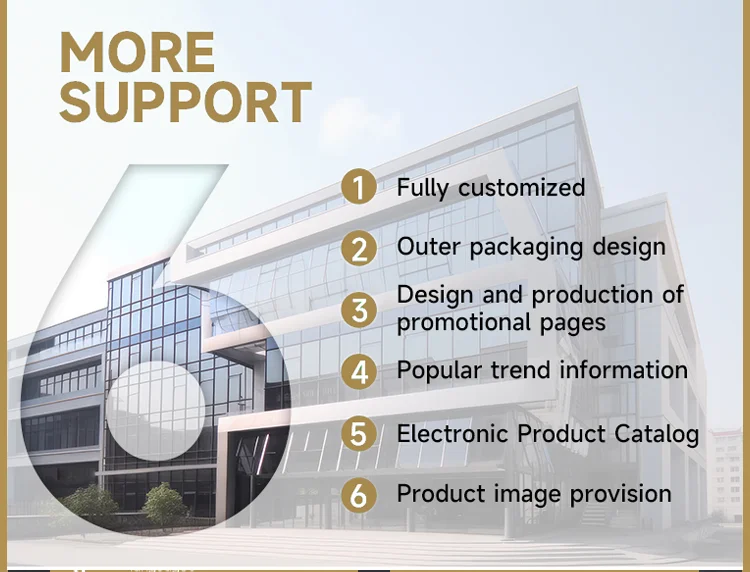 MORE SUPPORT

1 Fully customized

2 Outer packaging design

3 Design and production of promotional pages

4 Popular trend information

5 Electronic Product Catalog

6 Product image provision